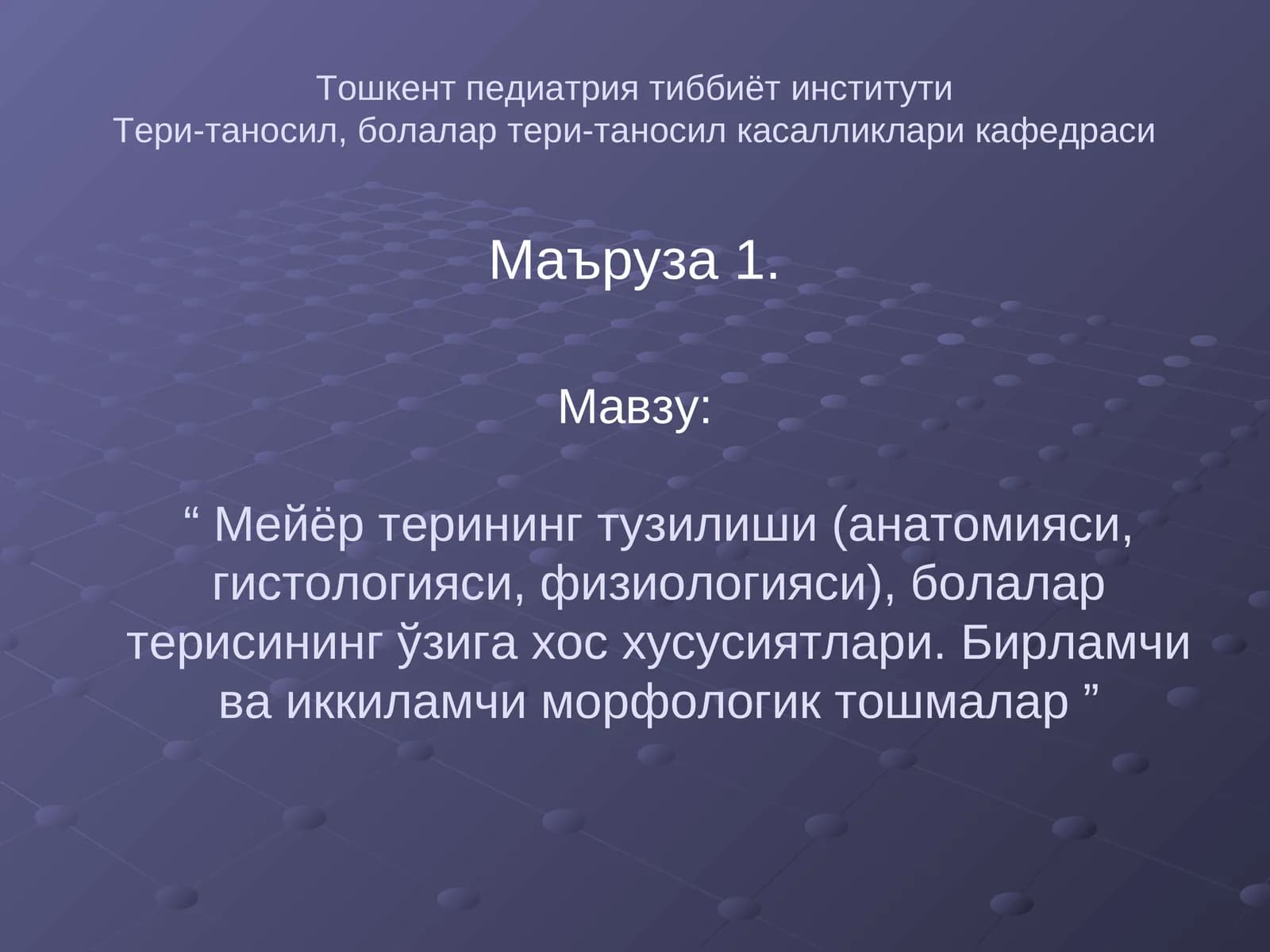 Тошкент педиатрия тиббиёт институти
Тери-таносил, болалар тери-таносил касалликлари кафедраси

Маъруза 1.

Мавзу:

“ Мейёр терининг тузилиши (анатомияси, гистологияси, физиологияси), болалар терисининг ўзига хос хусусиятлари. Бирламчи ва иккиламчи морфологик тошмалар ”